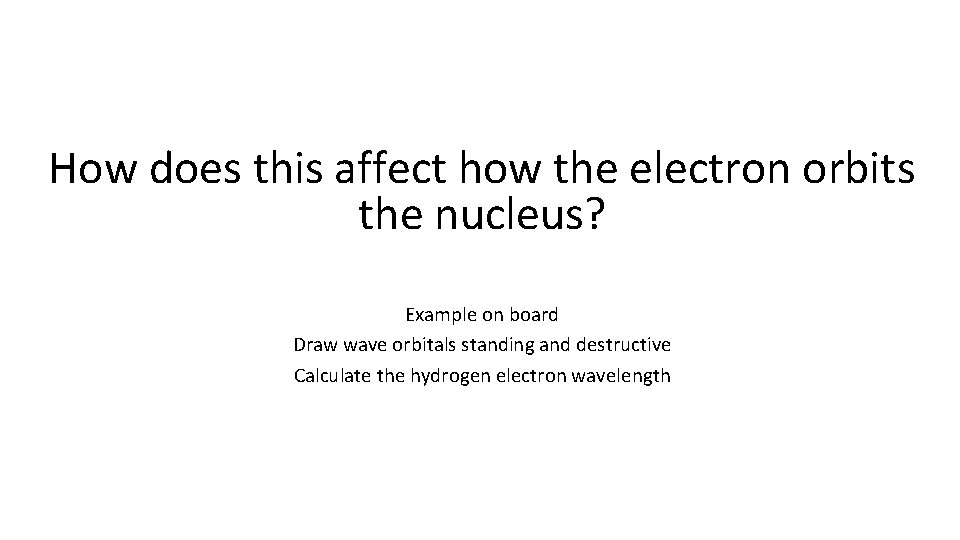 How does this affect how the electron orbits the nucleus?

Example on board
Draw wave orbitals standing and destructive
Calculate the hydrogen electron wavelength